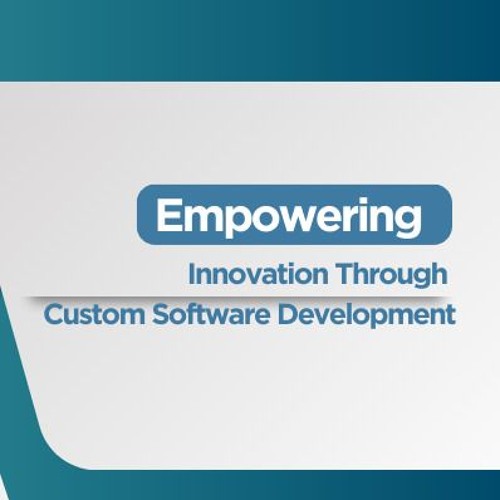 Empowering

Innovation Through

Custom Software Development